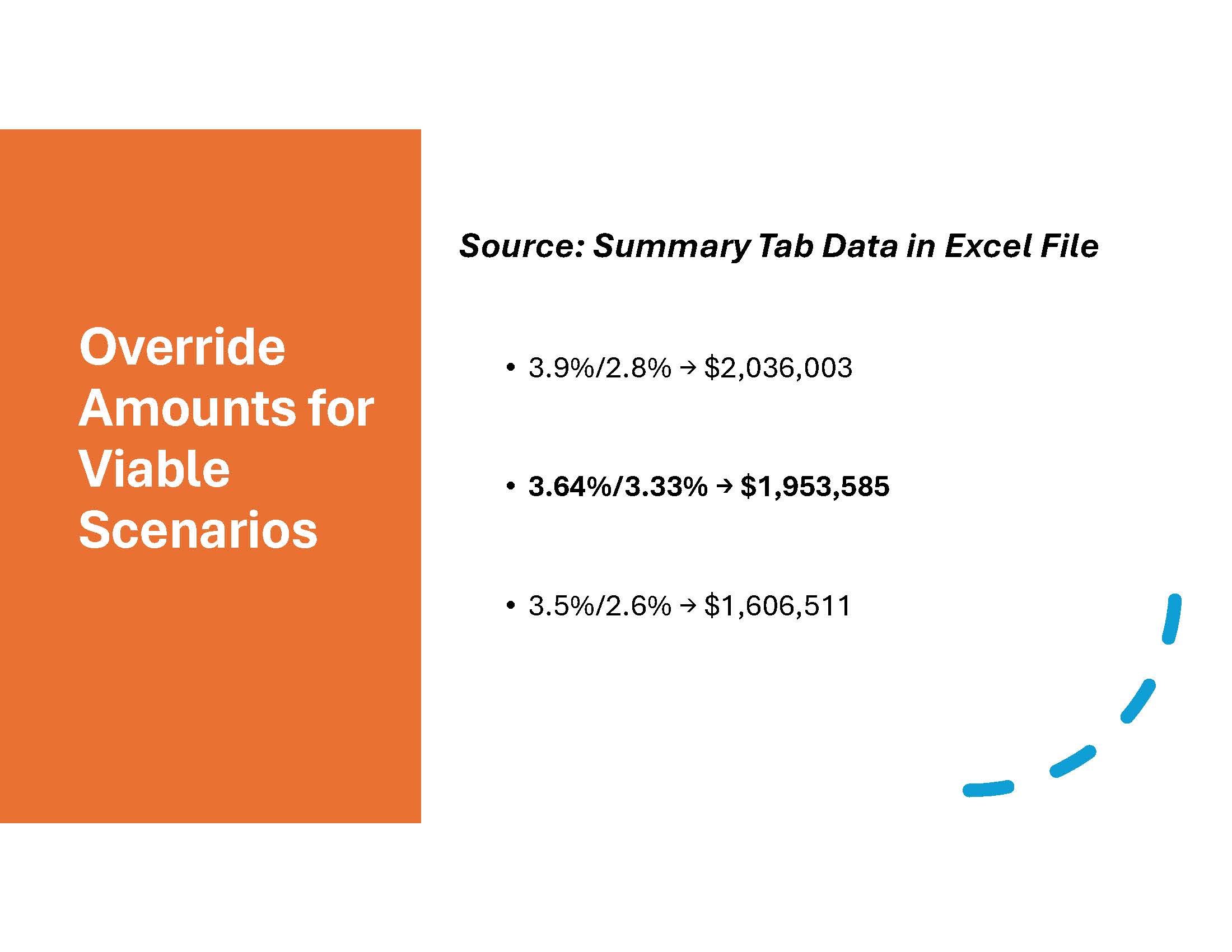 Override Amounts for Viable Scenarios

Source: Summary Tab Data in Excel File

• 3.9%/2.8% → $2,036,003

• 3.64%/3.33% → $1,953,585

• 3.5%/2.6% → $1,606,511